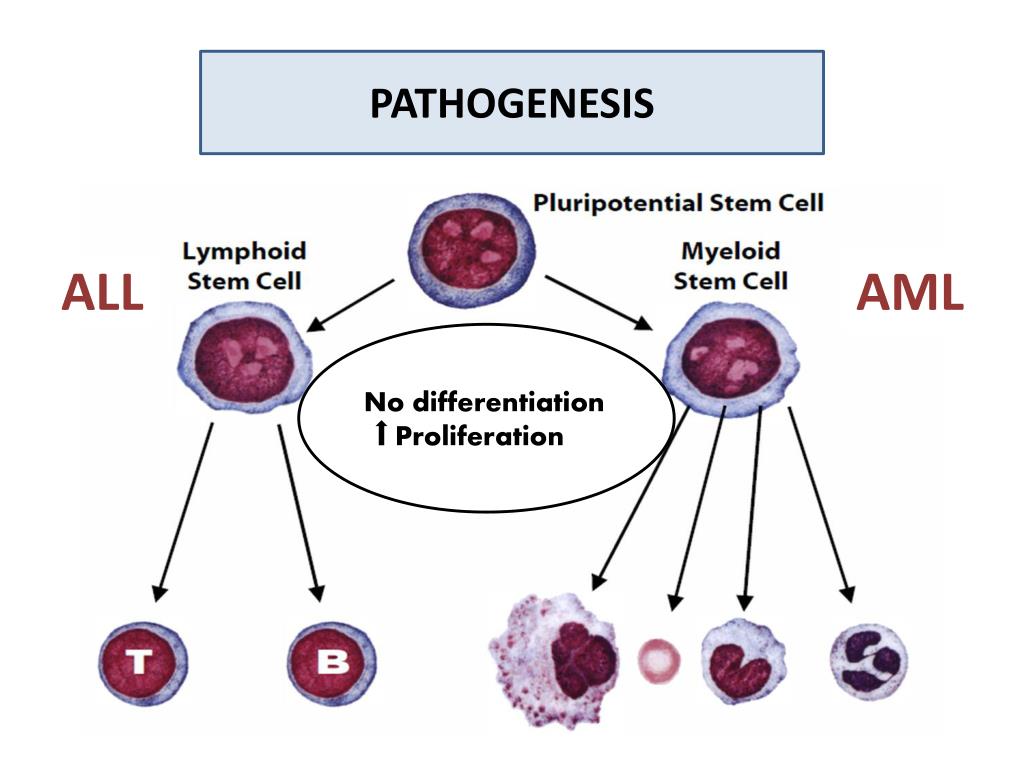 PATHOGENESIS

Pluripotential Stem Cell

Lymphoid Stem Cell

Myeloid Stem Cell

ALL

AML

No differentiation
↑ Proliferation

T

B